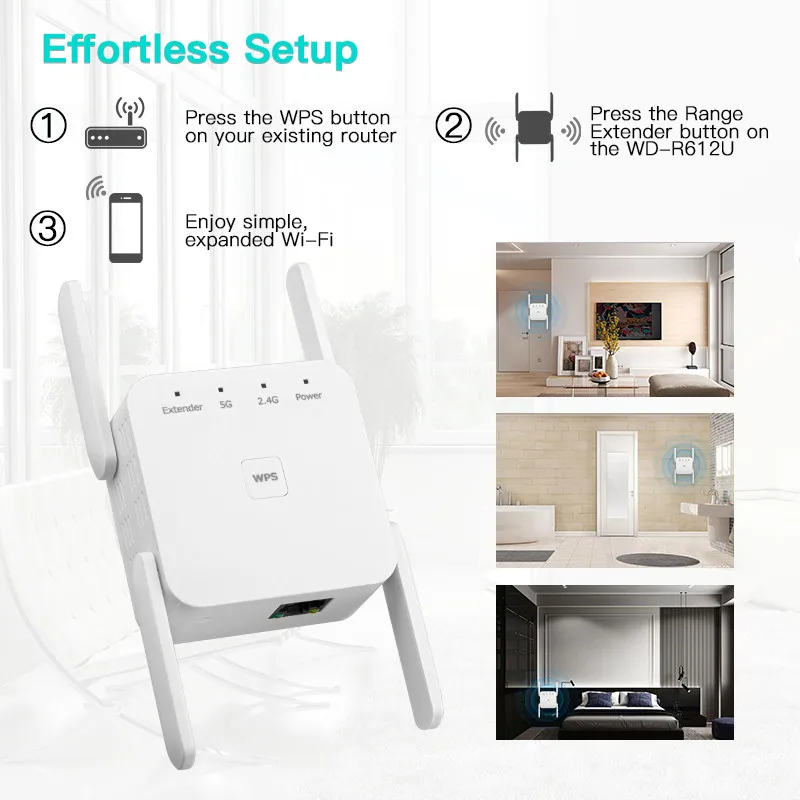 Effortless Setup

① Press the WPS button on your existing router

② Press the Range Extender button on the WD-R612U

③ Enjoy simple, expanded Wi-Fi

Extender 5G 2.4G Power

WPS